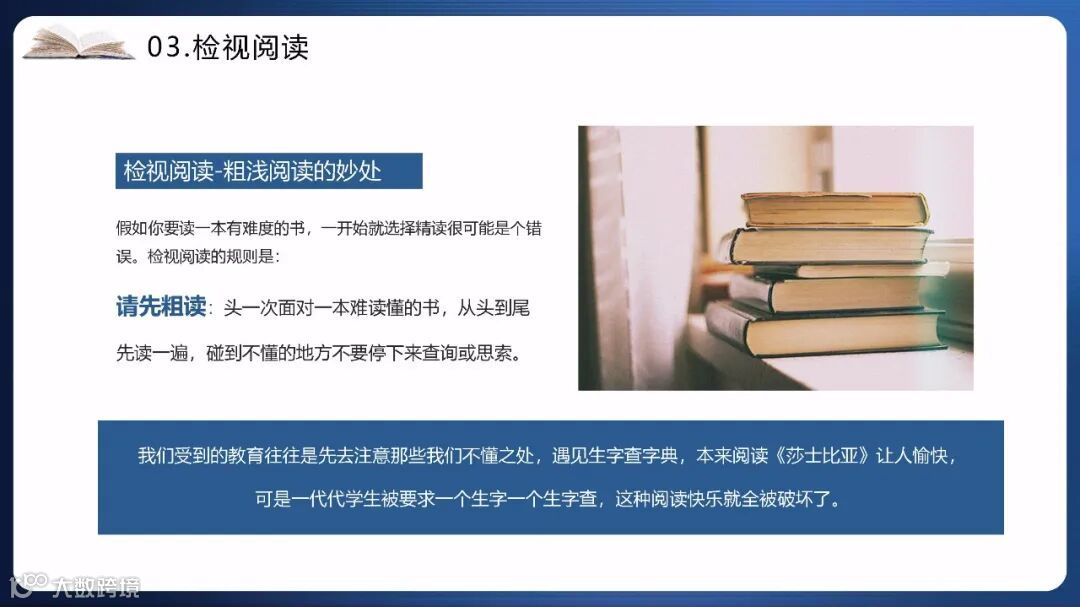 03.检视阅读

检视阅读-粗浅阅读的妙处

假如你要读一本有难度的书，一开始就选择精读很可能是个错误。检视阅读的规则是：

请先粗读：头一次面对一本难读懂的书，从头到尾先读一遍，碰到不懂的地方不要停下来查询或思索。

我们受到的教育往往是先去注意那些我们不懂之处，遇见生字查字典，本来阅读《莎士比亚》让人愉快，可是一代代学生被要求一个生字一个生字查，这种阅读快乐就全被破坏了。

大数跨境